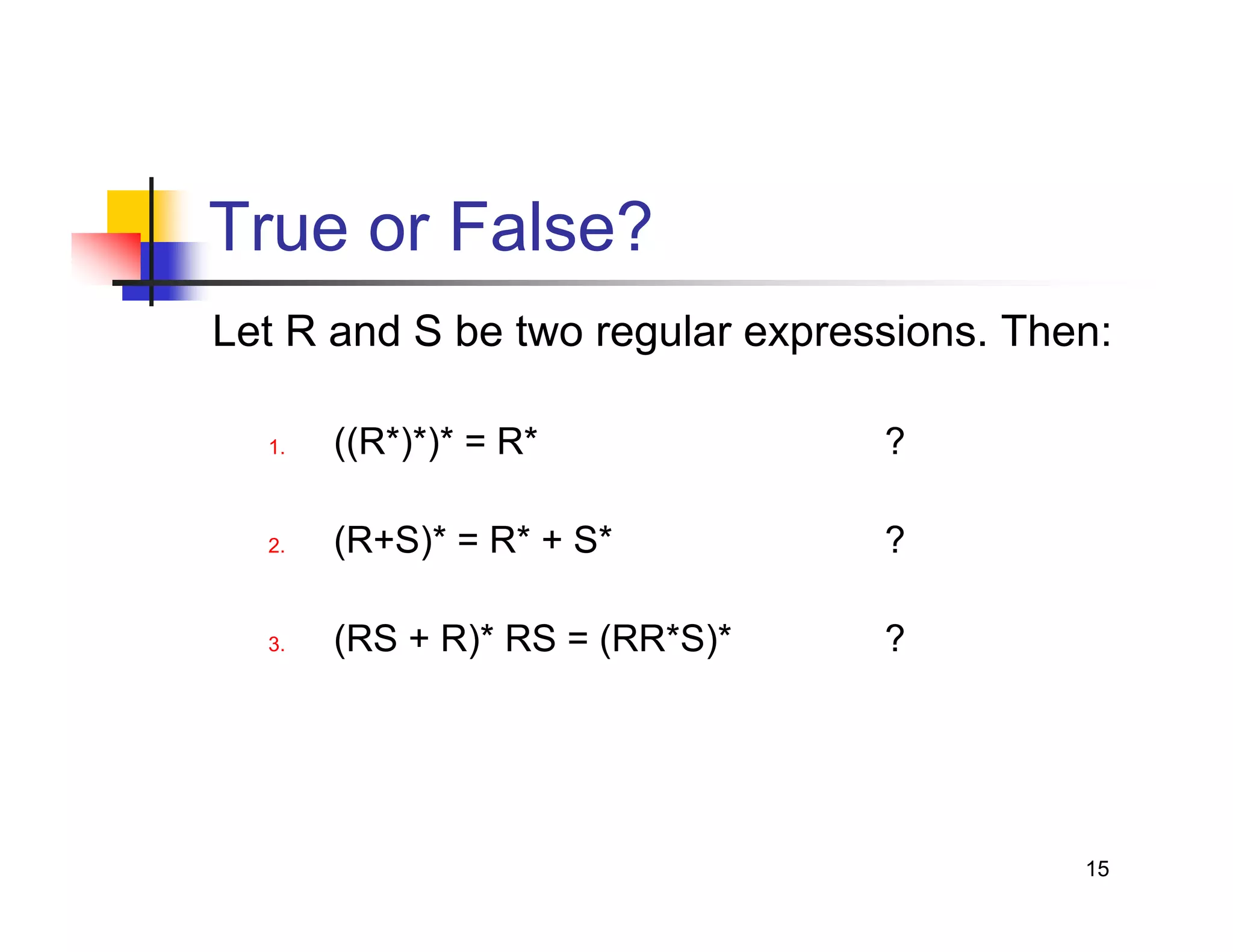 True or False?

Let R and S be two regular expressions. Then:

1. $((R^*)^*)^* = R^*$ ?

2. $(R+S)^* = R^* + S^*$ ?

3. $(RS + R)^* RS = (RR^*S)^*$ ?

15